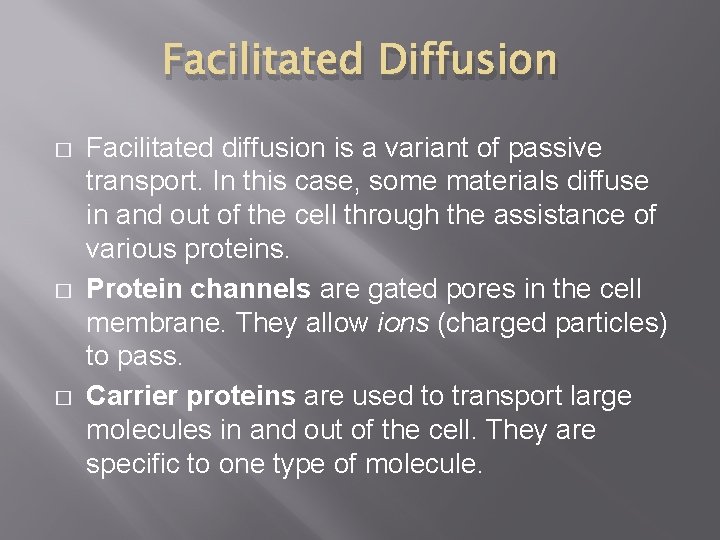 Facilitated Diffusion

□ Facilitated diffusion is a variant of passive transport. In this case, some materials diffuse in and out of the cell through the assistance of various proteins.

□ Protein channels are gated pores in the cell membrane. They allow ions (charged particles) to pass.

□ Carrier proteins are used to transport large molecules in and out of the cell. They are specific to one type of molecule.